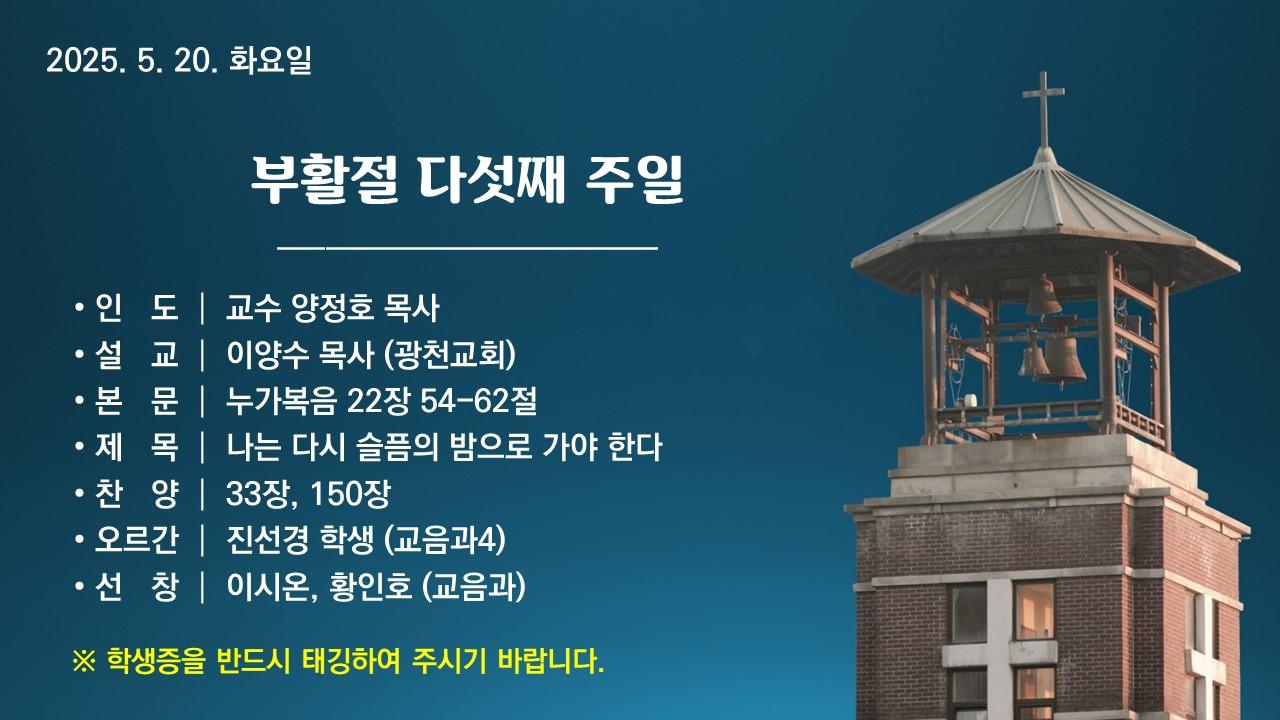 2025. 5. 20. 화요일

부활절 다섯째 주일

• 인 도 | 교수 양정호 목사
• 설 교 | 이양수 목사 (광천교회)
• 본 문 | 누가복음 22장 54-62절
• 제 목 | 나는 다시 슬픔의 밤으로 가야 한다
• 찬 양 | 33장, 150장
• 오르간 | 진선경 학생 (교음과4)
• 선 창 | 이시온, 황인호 (교음과)

※ 학생증을 반드시 태깅하여 주시기 바랍니다.